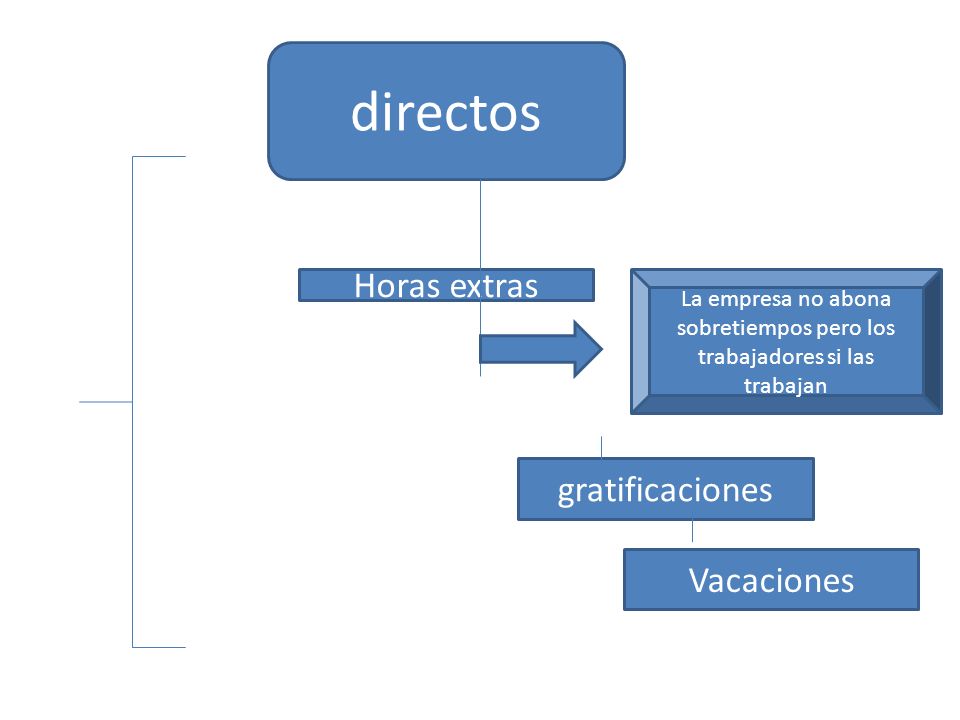 directos

Horas extras

La empresa no abona sobretiempos pero los trabajadores si las trabajan

gratificaciones

Vacaciones